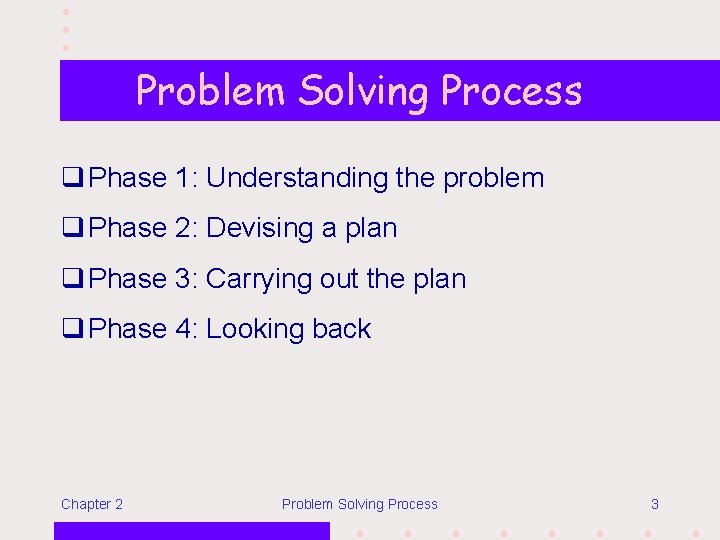 Problem Solving Process

❑ Phase 1: Understanding the problem

❑ Phase 2: Devising a plan

❑ Phase 3: Carrying out the plan

❑ Phase 4: Looking back

Chapter 2

Problem Solving Process

3